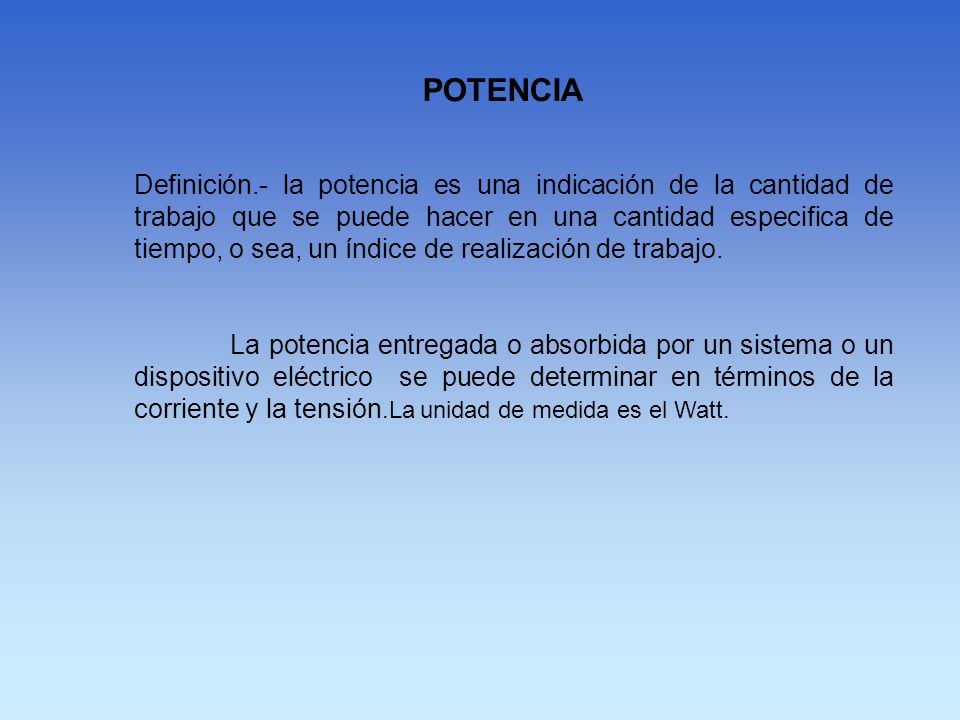 POTENCIA

Definición.- la potencia es una indicación de la cantidad de trabajo que se puede hacer en una cantidad especifica de tiempo, o sea, un índice de realización de trabajo.

La potencia entregada o absorbida por un sistema o un dispositivo eléctrico se puede determinar en términos de la corriente y la tensión.La unidad de medida es el Watt.